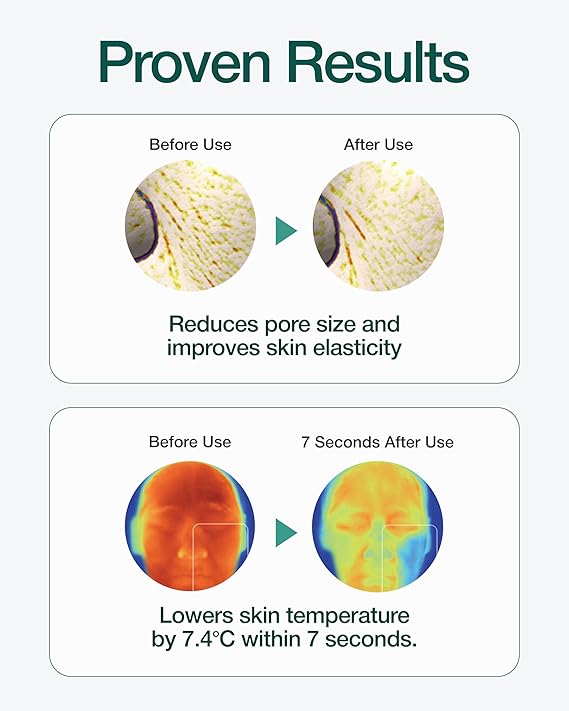 Proven Results

Before Use

After Use

Reduces pore size and improves skin elasticity

Before Use

7 Seconds After Use

Lowers skin temperature by 7.4°C within 7 seconds.